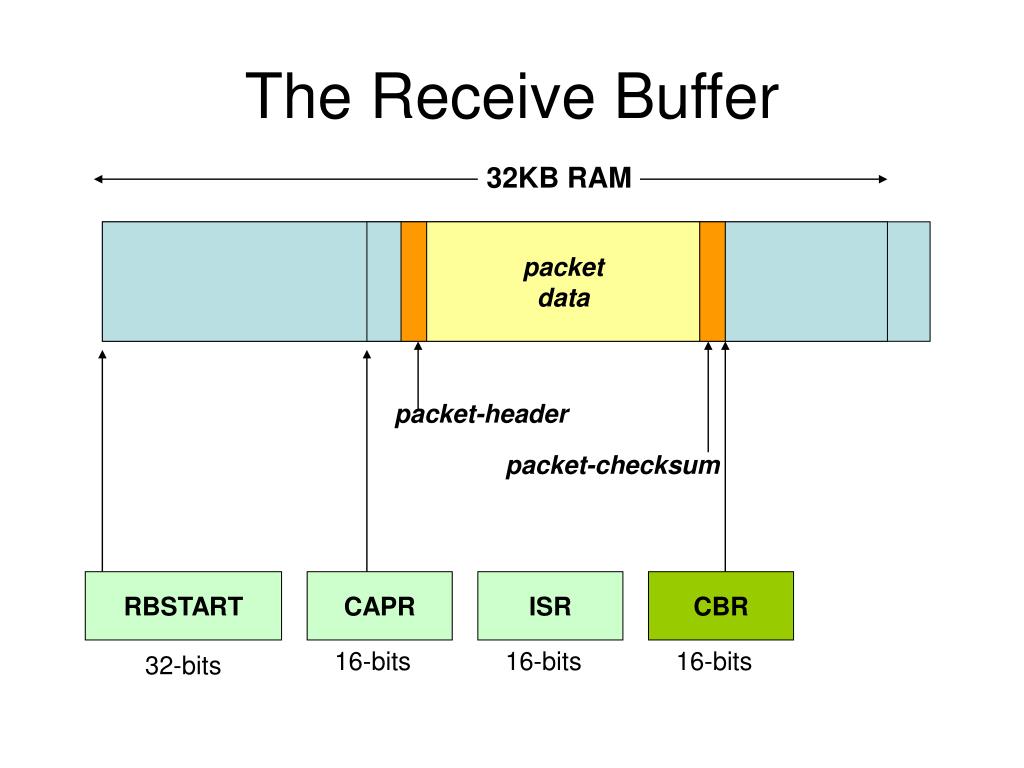 The Receive Buffer

32KB RAM

packet data

packet-header

packet-checksum

RBSTART

CAPR

ISR

CBR

32-bits

16-bits

16-bits

16-bits